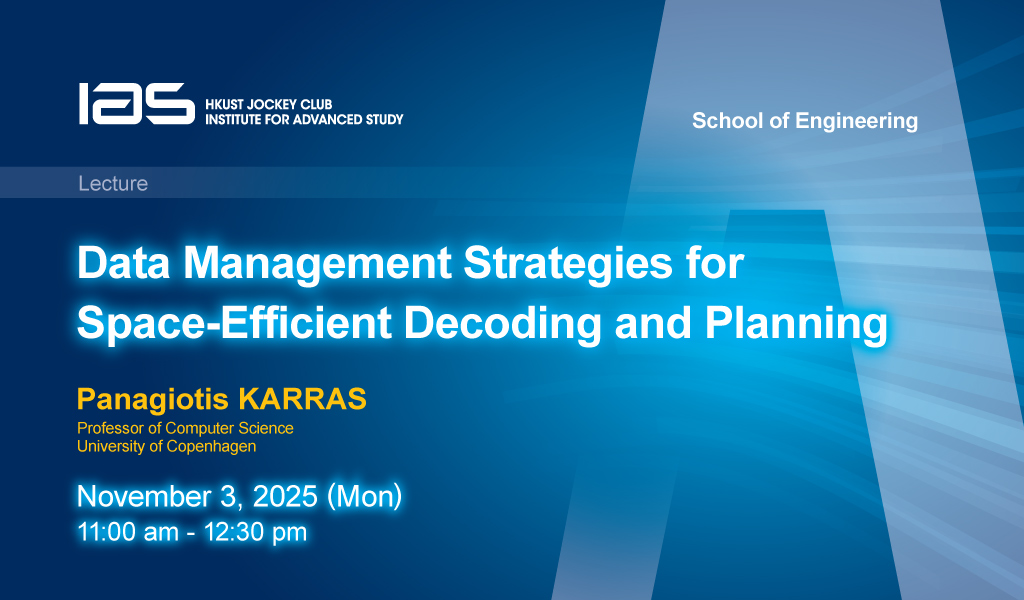 IAS HKUST JOCKEY CLUB INSTITUTE FOR ADVANCED STUDY

School of Engineering

Lecture

Data Management Strategies for Space-Efficient Decoding and Planning

Panagiotis KARRAS
Professor of Computer Science
University of Copenhagen

November 3, 2025 (Mon)
11:00 am - 12:30 pm